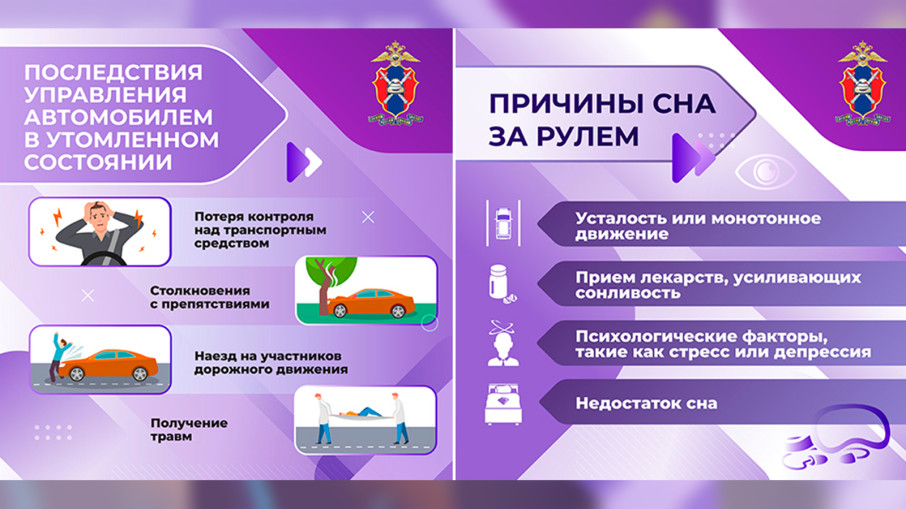 ПОСЛЕДСТВИЯ УПРАВЛЕНИЯ АВТОМОБИЛЕМ В УТОМЛЕННОМ СОСТОЯНИИ

Потеря контроля над транспортным средством

Столкновения с препятствиями

Наезд на участников дорожного движения

Получение травм

ПРИЧИНЫ СНА ЗА РУЛЕМ

Усталость или монотонное движение

Прием лекарств, усиливающих сонливость

Психологические факторы, такие как стресс или депрессия

Недостаток сна